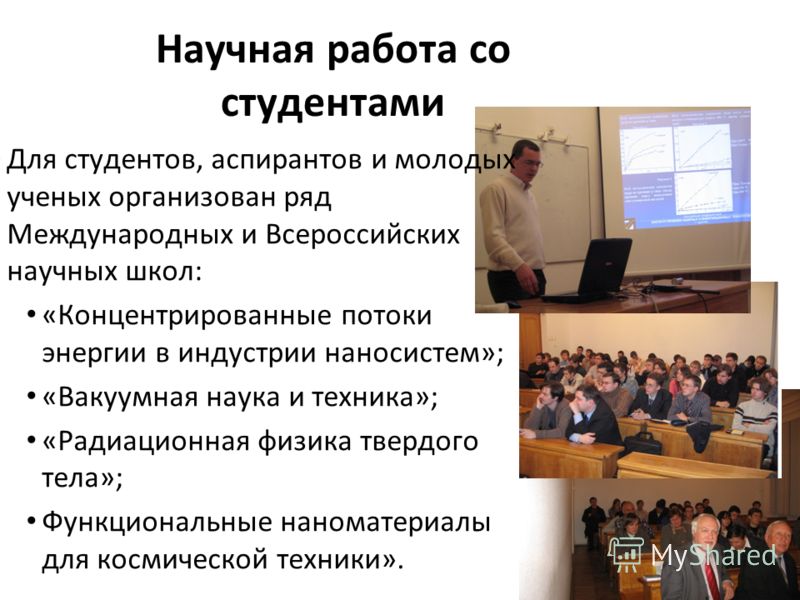 Научная работа со студентами

Для студентов, аспирантов и молодых ученых организован ряд Международных и Всероссийских научных школ:

• «Концентрированные потоки энергии в индустрии наносистем»;
• «Вакуумная наука и техника»;
• «Радиационная физика твердого тела»;
• Функциональные наноматериалы для космической техники».

MyShared